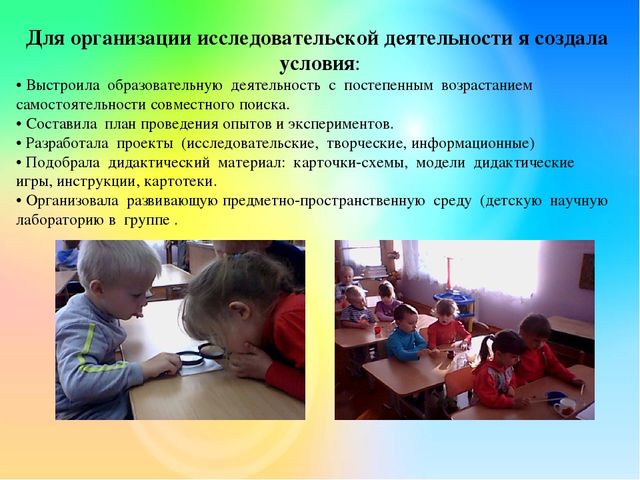 Для организации исследовательской деятельности я создала условия:

• Выстроила образовательную деятельность с постепенным возрастанием самостоятельности совместного поиска.

• Составила план проведения опытов и экспериментов.

• Разработала проекты (исследовательские, творческие, информационные)

• Подобрала дидактический материал: карточки-схемы, модели дидактические игры, инструкции, картотеки.

• Организовала развивающую предметно-пространственную среду (детскую научную лабораторию в группе .